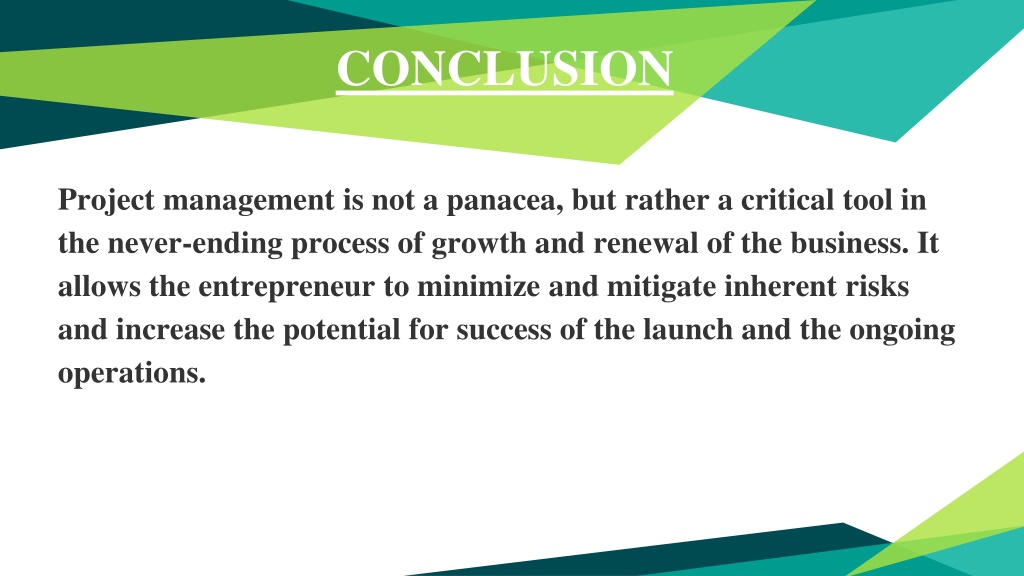 CONCLUSION

Project management is not a panacea, but rather a critical tool in the never-ending process of growth and renewal of the business. It allows the entrepreneur to minimize and mitigate inherent risks and increase the potential for success of the launch and the ongoing operations.